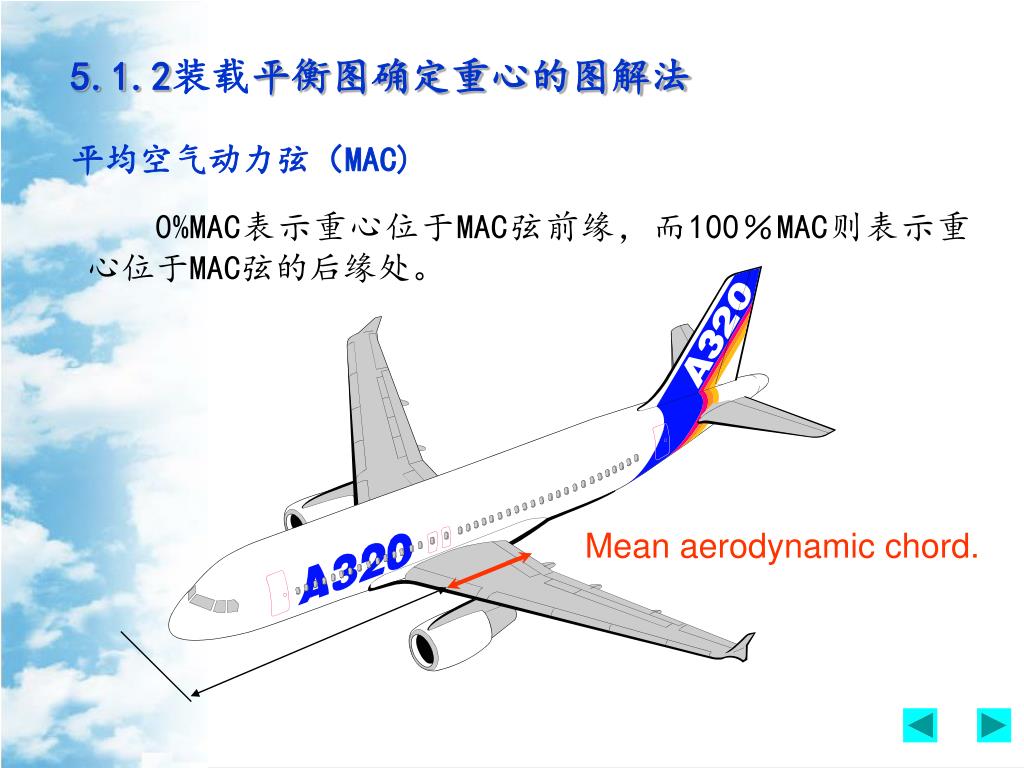 5.1.2装载平衡图确定重心的图解法

平均空气动力弦（MAC)

0%MAC表示重心位于MAC弦前缘，而100％MAC则表示重心位于MAC弦的后缘处。

A320

A320

Mean aerodynamic chord.